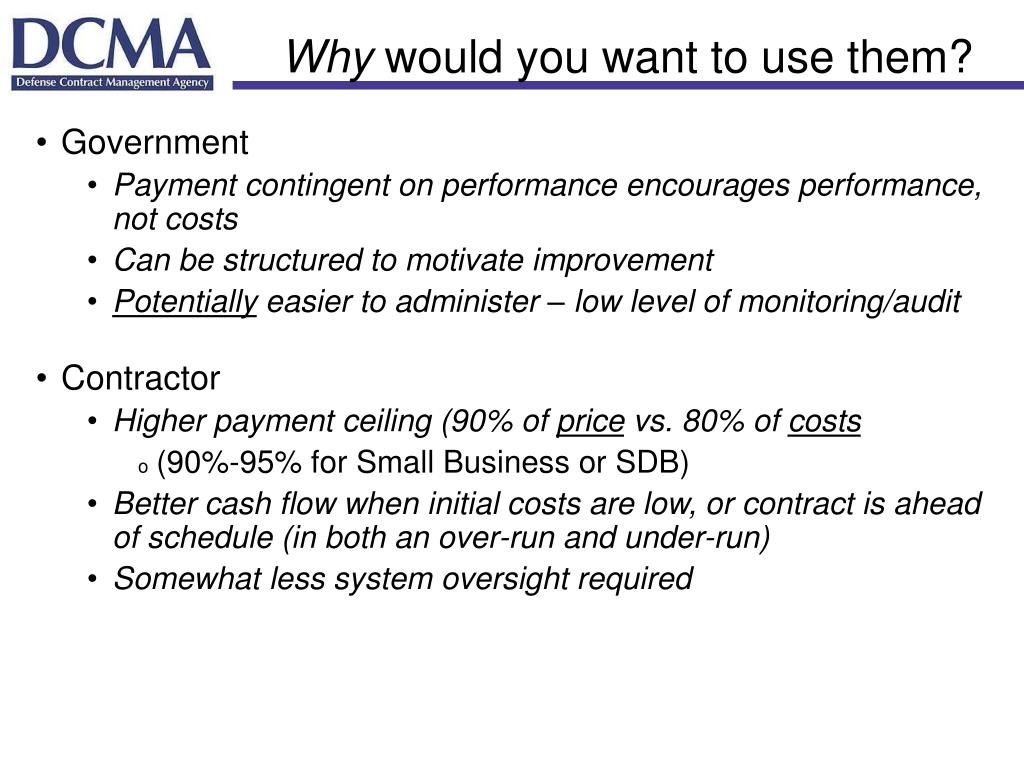 DCMA
Defense Contract Management Agency

Why would you want to use them?

• Government
• Payment contingent on performance encourages performance, not costs
• Can be structured to motivate improvement
• Potentially easier to administer – low level of monitoring/audit

• Contractor
• Higher payment ceiling (90% of price vs. 80% of costs
o (90%-95% for Small Business or SDB)
• Better cash flow when initial costs are low, or contract is ahead of schedule (in both an over-run and under-run)
• Somewhat less system oversight required